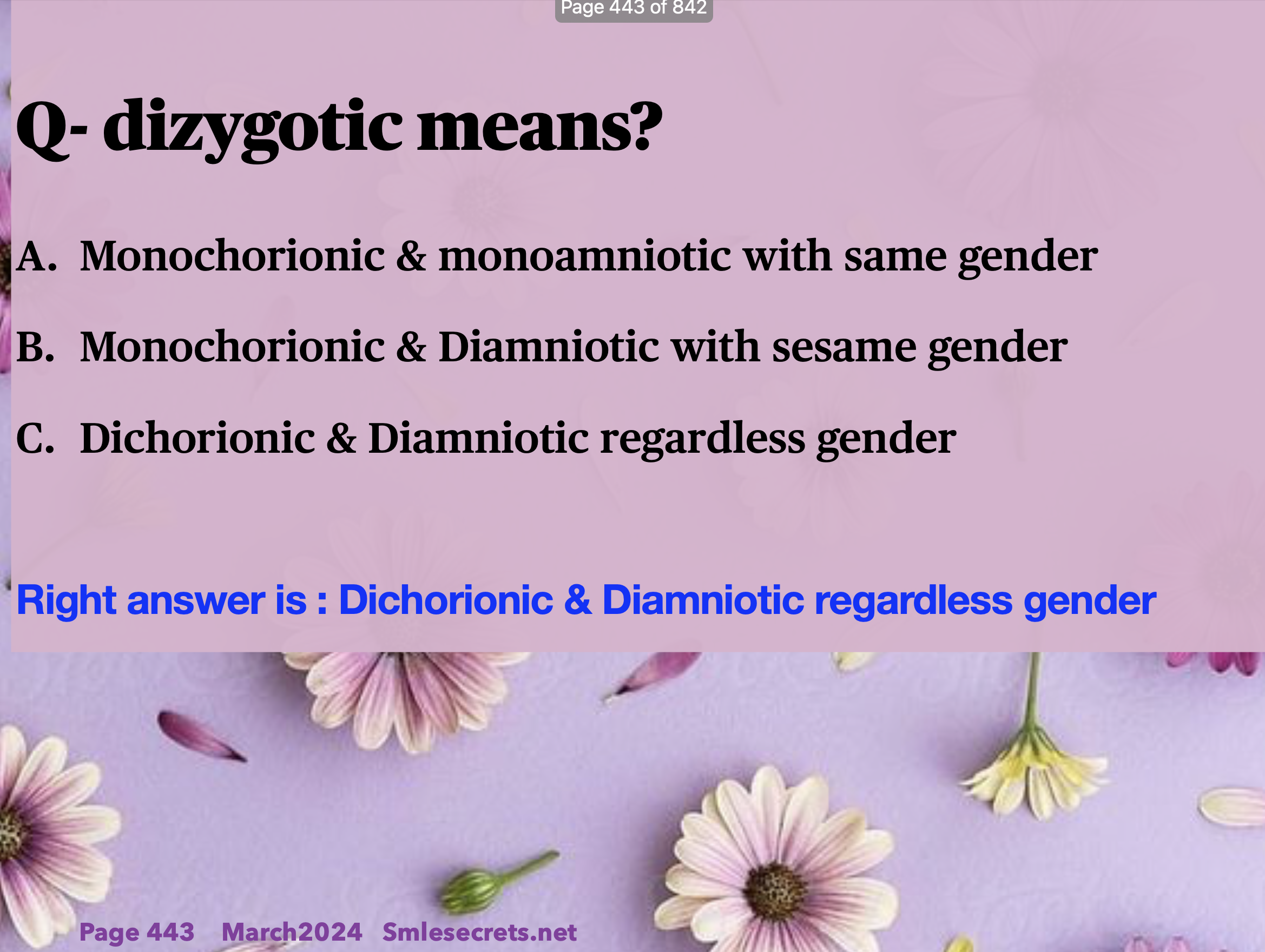 Page 443 of 842

Q- dizygotic means?

A. Monochorionic & monoamniotic with same gender

B. Monochorionic & Diamniotic with sesame gender

C. Dichorionic & Diamniotic regardless gender

Right answer is : Dichorionic & Diamniotic regardless gender

Page 443 March2024 Smlesecrets.net